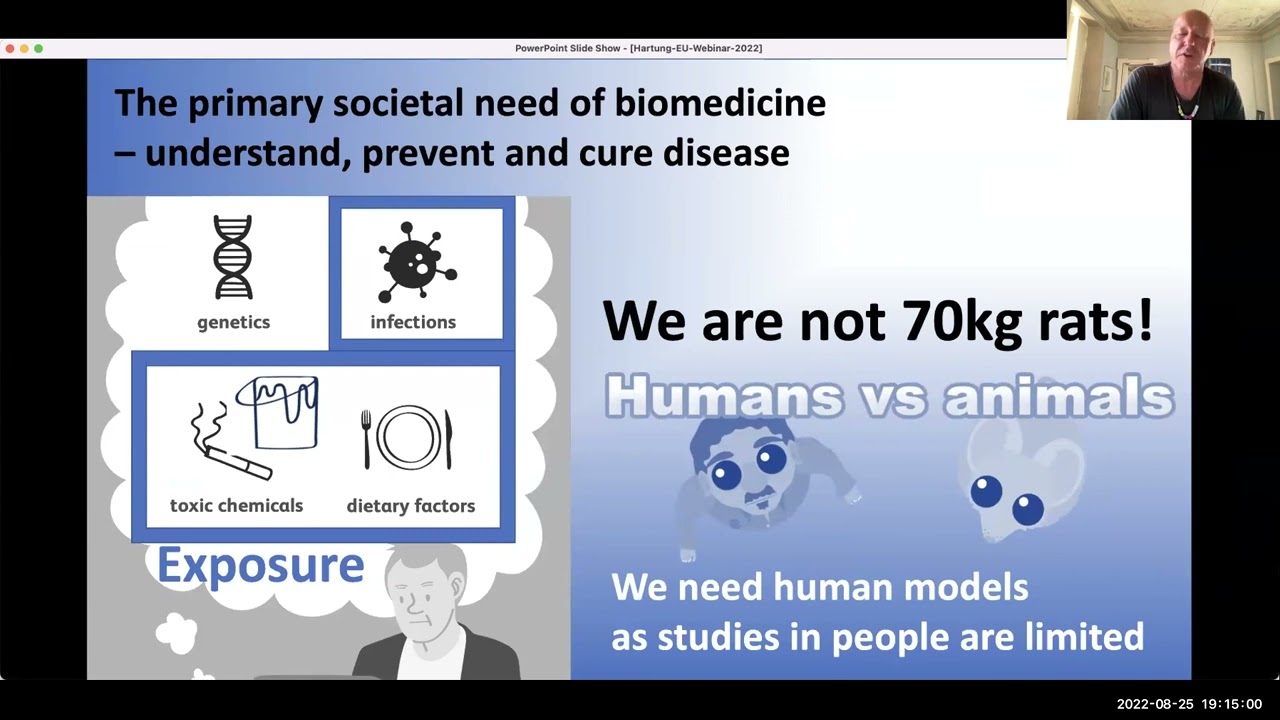 PowerPoint Slide Show - [Hartung-EU-Webinar-2022]

The primary societal need of biomedicine – understand, prevent and cure disease

genetics

infections

toxic chemicals

dietary factors

Exposure

We are not 70kg rats!

Humans vs animals

We need human models as studies in people are limited

2022-08-25 19:15:00